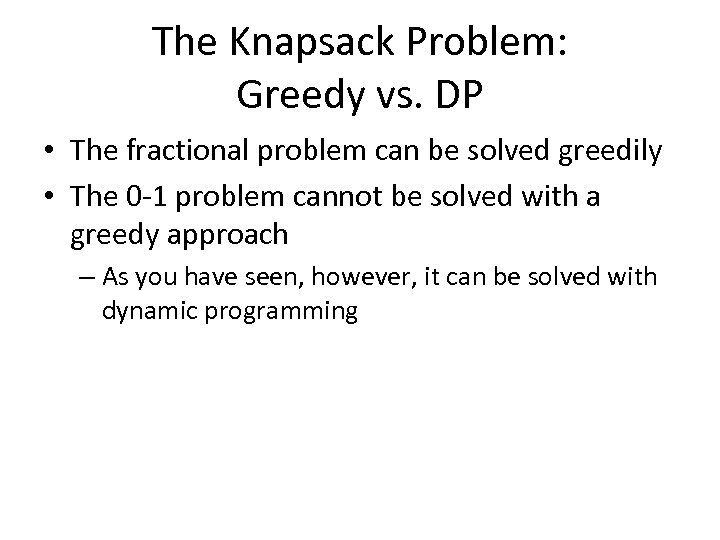 The Knapsack Problem:
Greedy vs. DP

• The fractional problem can be solved greedily
• The 0-1 problem cannot be solved with a greedy approach
– As you have seen, however, it can be solved with dynamic programming